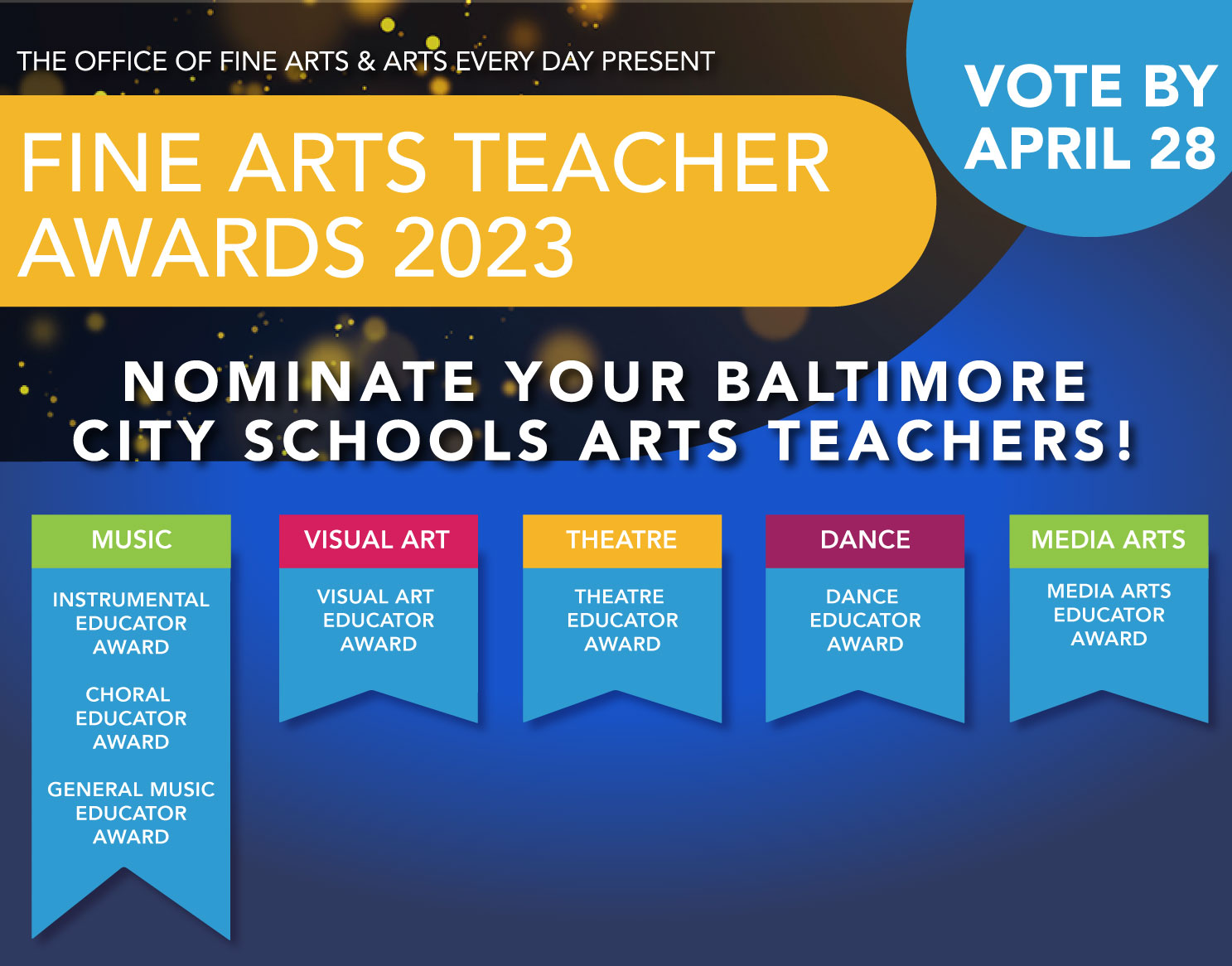 THE OFFICE OF FINE ARTS & ARTS EVERY DAY PRESENT

FINE ARTS TEACHER AWARDS 2023

VOTE BY APRIL 28

NOMINATE YOUR BALTIMORE CITY SCHOOLS ARTS TEACHERS!

MUSIC

INSTRUMENTAL EDUCATOR AWARD

CHORAL EDUCATOR AWARD

GENERAL MUSIC EDUCATOR AWARD

VISUAL ART

VISUAL ART EDUCATOR AWARD

THEATRE

THEATRE EDUCATOR AWARD

DANCE

DANCE EDUCATOR AWARD

MEDIA ARTS

MEDIA ARTS EDUCATOR AWARD